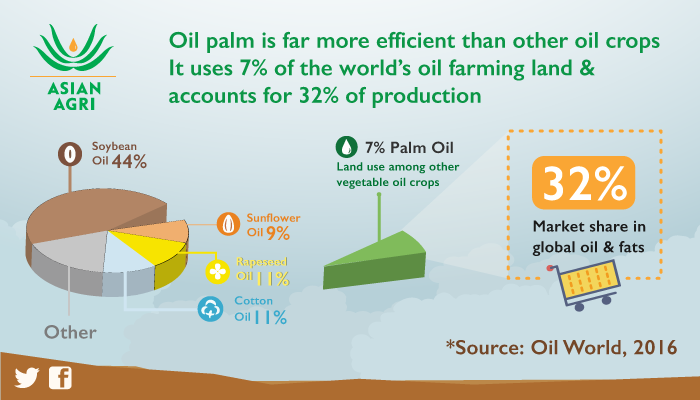 ASIAN AGRI

Oil palm is far more efficient than other oil crops
It uses 7% of the world's oil farming land & accounts for 32% of production

Soybean Oil 44%

Sunflower Oil 9%

Rapeseed Oil 11%

Cotton Oil 11%

Other

7% Palm Oil
Land use among other vegetable oil crops

32%
Market share in global oil & fats

*Source: Oil World, 2016